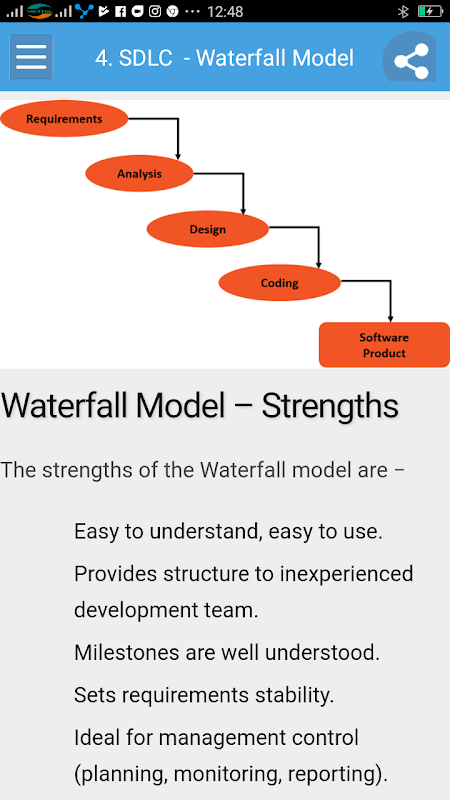 12:48

4. SDLC - Waterfall Model

Requirements

Analysis

Design

Coding

Software Product

Waterfall Model – Strengths

The strengths of the Waterfall model are –

Easy to understand, easy to use.

Provides structure to inexperienced development team.

Milestones are well understood.

Sets requirements stability.

Ideal for management control (planning, monitoring, reporting).